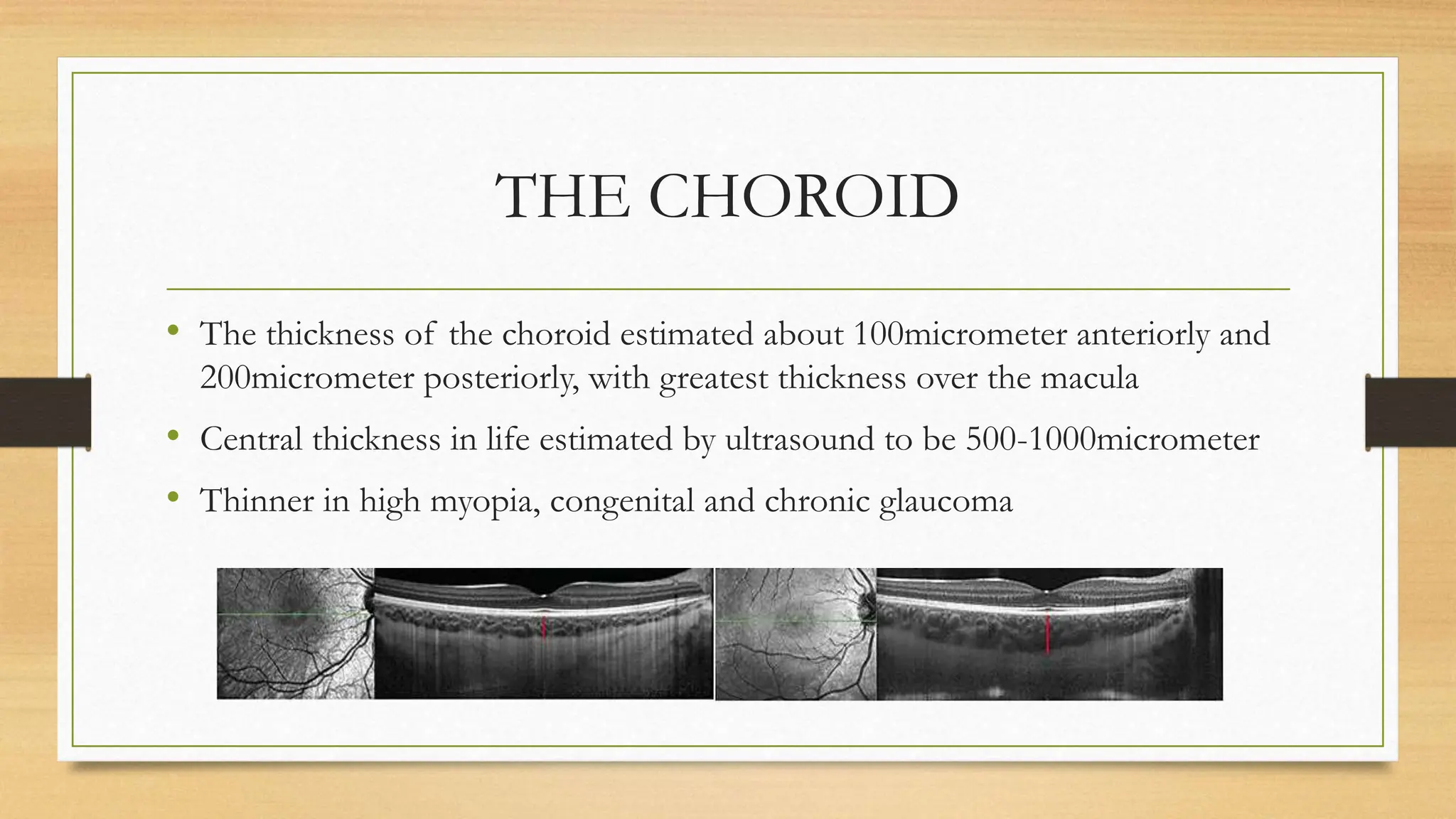 THE CHOROID

• The thickness of the choroid estimated about 100micrometer anteriorly and 200micrometer posteriorly, with greatest thickness over the macula

• Central thickness in life estimated by ultrasound to be 500-1000micrometer

• Thinner in high myopia, congenital and chronic glaucoma